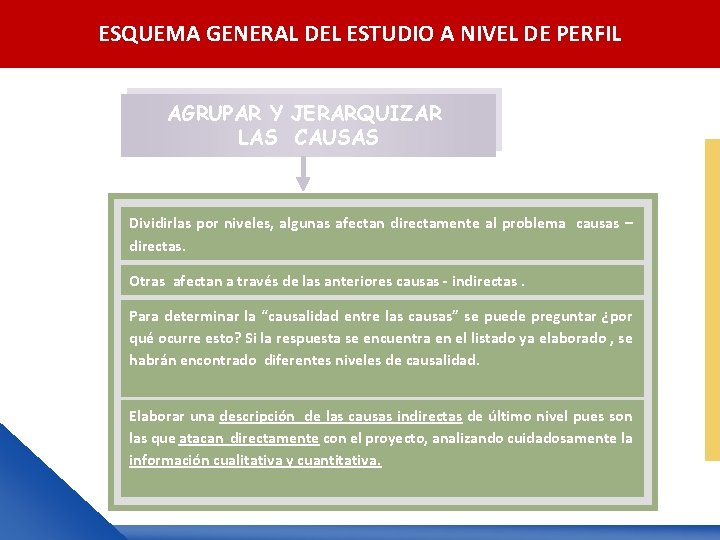 ESQUEMA GENERAL DEL ESTUDIO A NIVEL DE PERFIL

AGRUPAR Y JERARQUIZAR LAS CAUSAS

Dividirlas por niveles, algunas afectan directamente al problema causas – directas.

Otras afectan a través de las anteriores causas - indirectas .

Para determinar la “causalidad entre las causas” se puede preguntar ¿por qué ocurre esto? Si la respuesta se encuentra en el listado ya elaborado , se habrán encontrado diferentes niveles de causalidad.

Elaborar una descripción de las causas indirectas de último nivel pues son las que atacan directamente con el proyecto, analizando cuidadosamente la información cualitativa y cuantitativa.